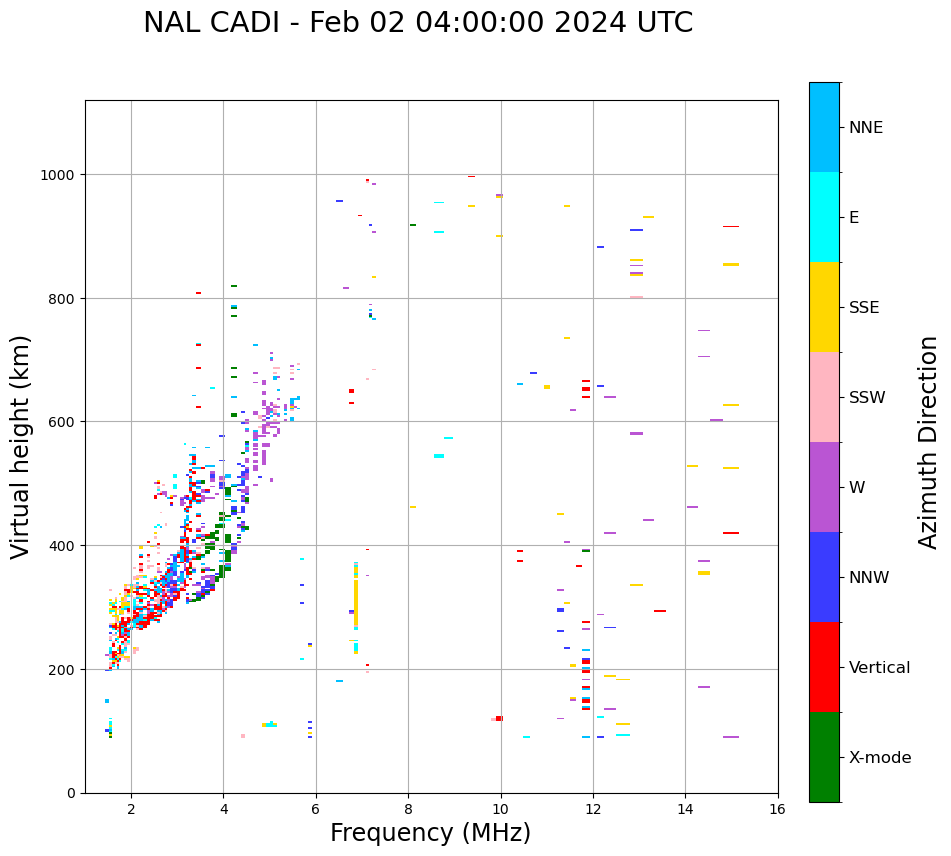 NAL CADI - Feb 02 04:00:00 2024 UTC

Virtual height (km)

1000
800
600
400
200
0

2
4
6
8
10
12
14
16

Frequency (MHz)

NNE
E
SSE
SSW
W
NNW
Vertical
X-mode

Azimuth Direction